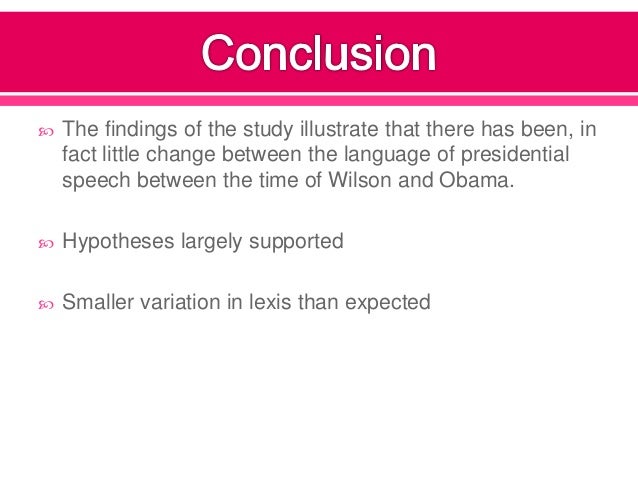 Conclusion

The findings of the study illustrate that there has been, in fact little change between the language of presidential speech between the time of Wilson and Obama.

Hypotheses largely supported

Smaller variation in lexis than expected